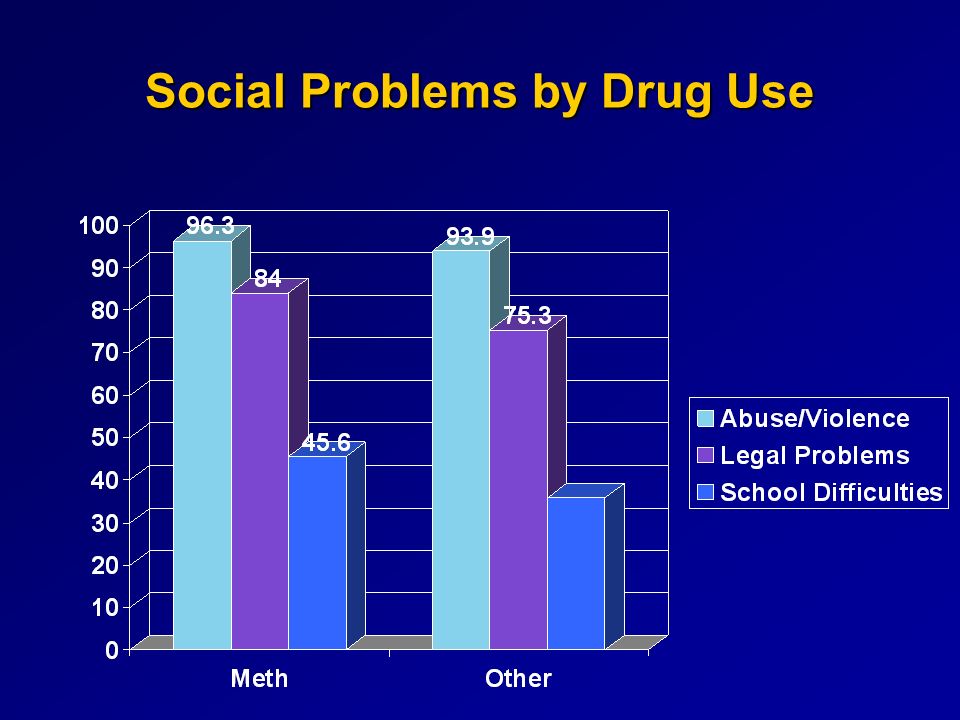 Social Problems by Drug Use

100
90
80
70
60
50
40
30
20
10
0

96.3
84
45.6
93.9
75.3

Meth
Other

Abuse/Violence
Legal Problems
School Difficulties